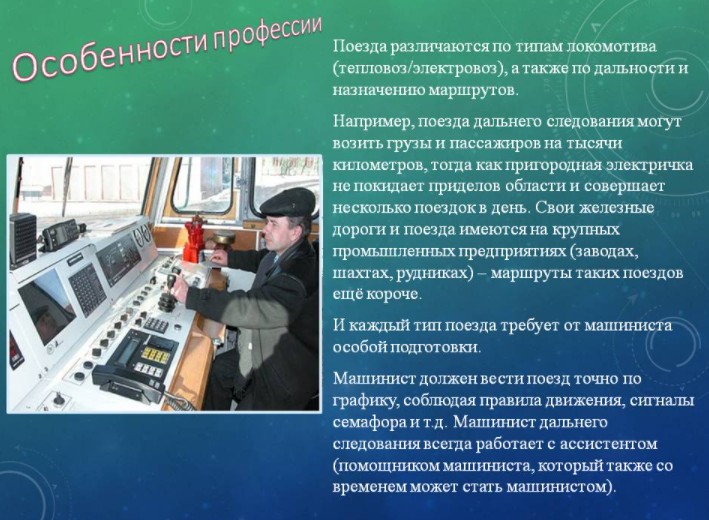 Особенности профессии

Поезда различаются по типам локомотива (тепловоз/электровоз), а также по дальности и назначению маршрутов.

Например, поезда дальнего следования могут возить грузы и пассажиров на тысячи километров, тогда как пригородная электричка не покидает приделов области и совершает несколько поездок в день. Свои железные дороги и поезда имеются на крупных промышленных предприятиях (заводах, шахтах, рудниках) – маршруты таких поездов ещё короче.

И каждый тип поезда требует от машиниста особой подготовки.

Машинист должен вести поезд точно по графику, соблюдая правила движения, сигналы семафора и т.д. Машинист дальнего следования всегда работает с ассистентом (помощником машиниста, который также со временем может стать машинистом).